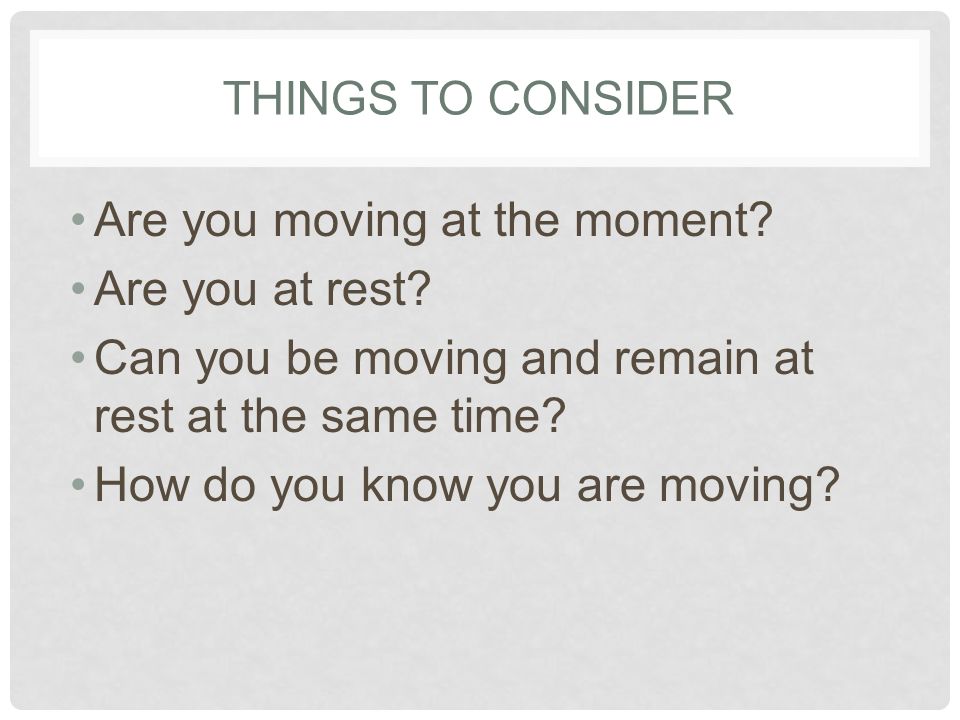 THINGS TO CONSIDER

• Are you moving at the moment?
• Are you at rest?
• Can you be moving and remain at rest at the same time?
• How do you know you are moving?